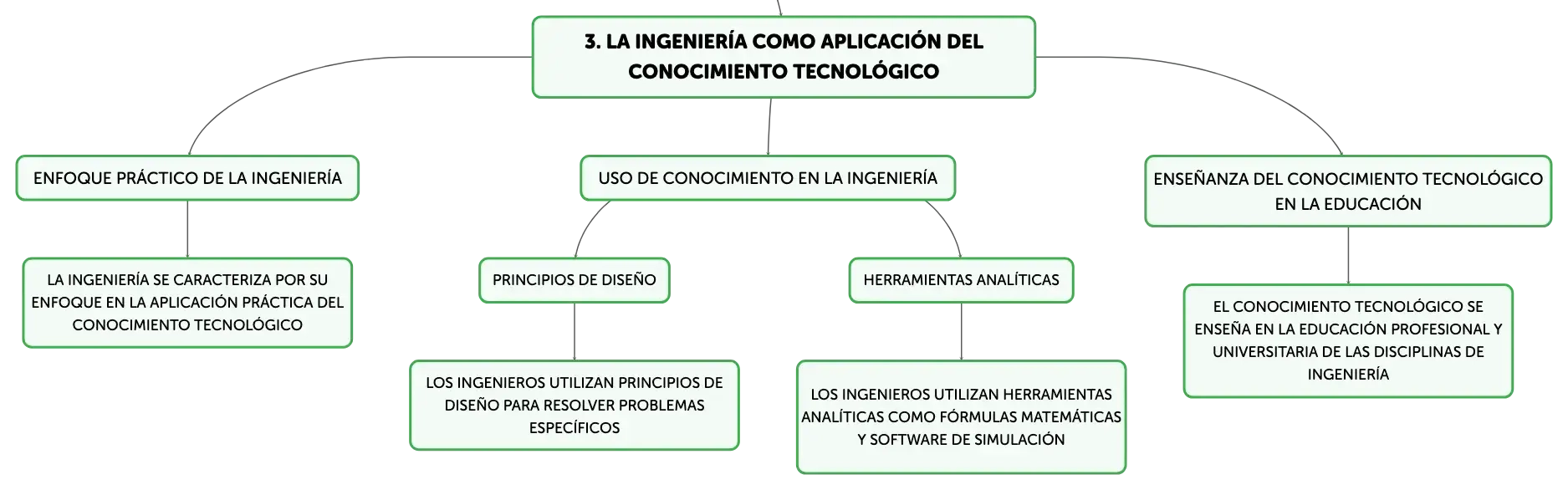 3. LA INGENIERÍA COMO APLICACIÓN DEL CONOCIMIENTO TECNOLÓGICO

ENFOQUE PRÁCTICO DE LA INGENIERÍA

LA INGENIERÍA SE CARACTERIZA POR SU ENFOQUE EN LA APLICACIÓN PRÁCTICA DEL CONOCIMIENTO TECNOLÓGICO

USO DE CONOCIMIENTO EN LA INGENIERÍA

PRINCIPIOS DE DISEÑO

LOS INGENIEROS UTILIZAN PRINCIPIOS DE DISEÑO PARA RESOLVER PROBLEMAS ESPECÍFICOS

HERRAMIENTAS ANALÍTICAS

LOS INGENIEROS UTILIZAN HERRAMIENTAS ANALÍTICAS COMO FÓRMULAS MATEMÁTICAS Y SOFTWARE DE SIMULACIÓN

ENSEÑANZA DEL CONOCIMIENTO TECNOLÓGICO EN LA EDUCACIÓN

EL CONOCIMIENTO TECNOLÓGICO SE ENSEÑA EN LA EDUCACIÓN PROFESIONAL Y UNIVERSITARIA DE LAS DISCIPLINAS DE INGENIERÍA